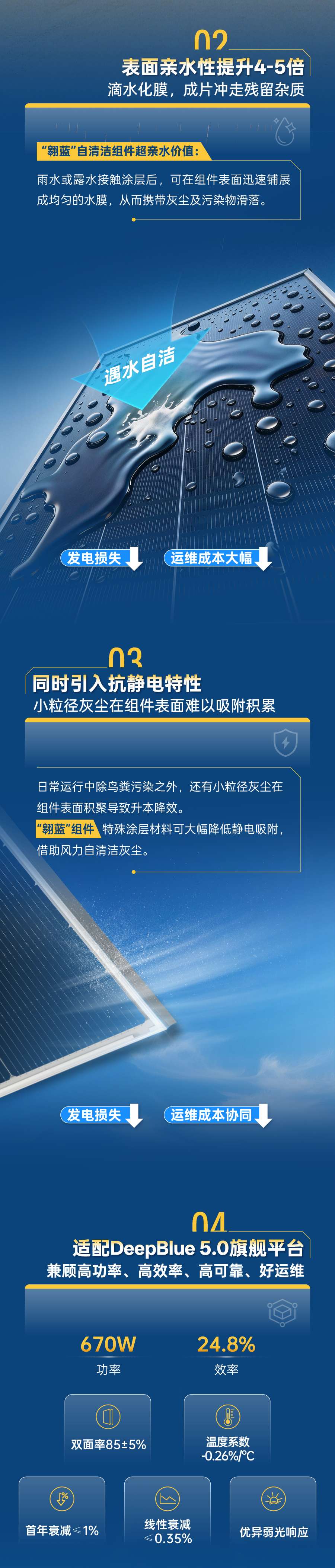 02
表面亲水性提升4-5倍
滴水化膜，成片冲走残留杂质

“翱蓝”自清洁组件超亲水价值：
雨水或露水接触涂层后，可在组件表面迅速铺展成均匀的水膜，从而携带灰尘及污染物滑落。

遇水自洁

发电损失

运维成本大幅

03
同时引入抗静电特性
小粒径灰尘在组件表面难以吸附积累

日常运行中除鸟粪污染之外，还有小粒径灰尘在组件表面积聚导致升本降效。
“翱蓝”组件 特殊涂层材料可大幅降低静电吸附，借助风力自清洁灰尘。

发电损失

运维成本协同

04
适配DeepBlue 5.0旗舰平台
兼顾高功率、高效率、高可靠、好运维

670W
功率

24.8%
效率

双面率85±5%

温度系数
-0.26%/℃

首年衰减≤1%

线性衰减
≤0.35%

优异弱光响应